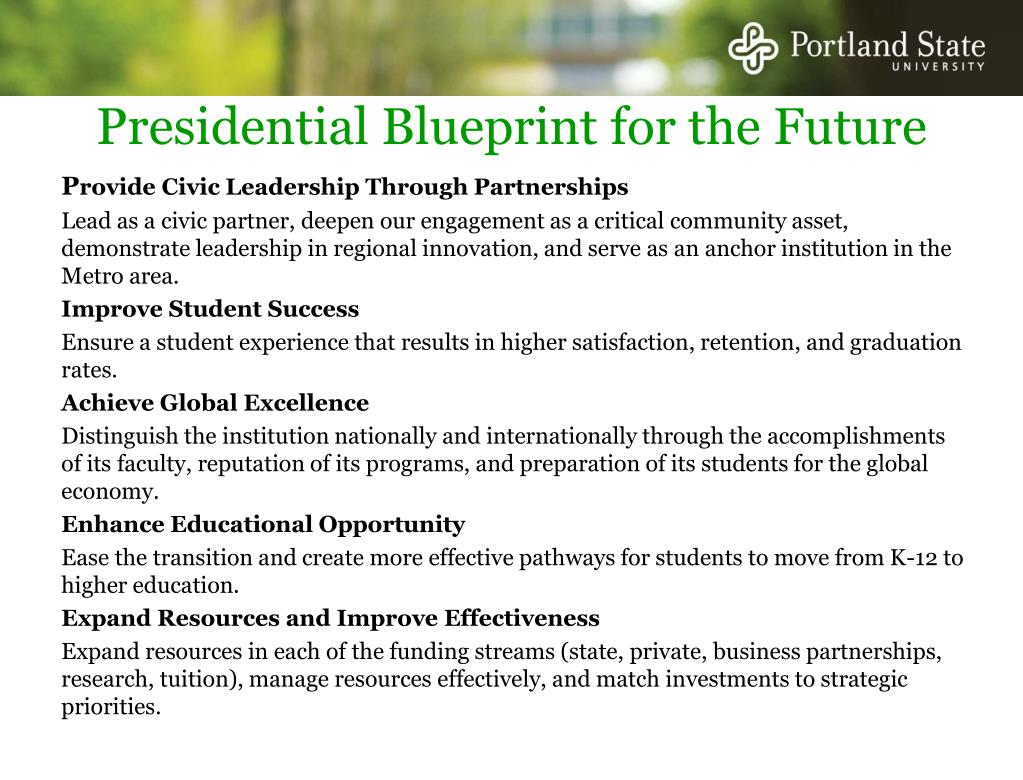 Portland State
UNIVERSITY

Presidential Blueprint for the Future

Provide Civic Leadership Through Partnerships

Lead as a civic partner, deepen our engagement as a critical community asset, demonstrate leadership in regional innovation, and serve as an anchor institution in the Metro area.

Improve Student Success

Ensure a student experience that results in higher satisfaction, retention, and graduation rates.

Achieve Global Excellence

Distinguish the institution nationally and internationally through the accomplishments of its faculty, reputation of its programs, and preparation of its students for the global economy.

Enhance Educational Opportunity

Ease the transition and create more effective pathways for students to move from K-12 to higher education.

Expand Resources and Improve Effectiveness

Expand resources in each of the funding streams (state, private, business partnerships, research, tuition), manage resources effectively, and match investments to strategic priorities.